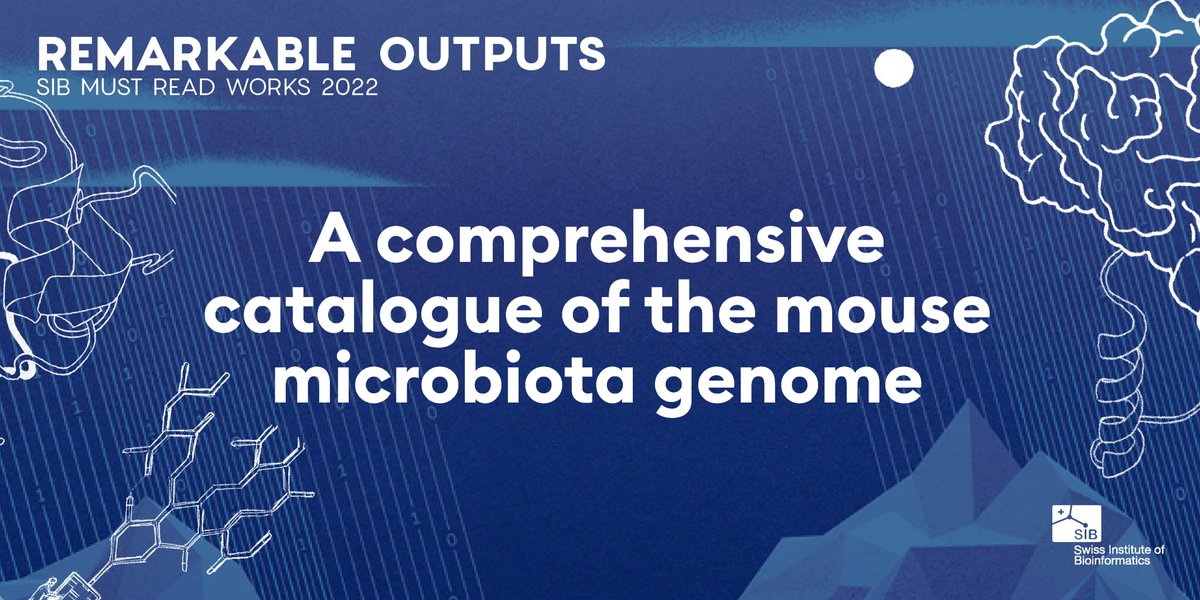 REMARKABLE OUTPUTS
SIB MUST READ WORKS 2022

A comprehensive catalogue of the mouse microbiota genome

SIB
Swiss Institute of Bioinformatics